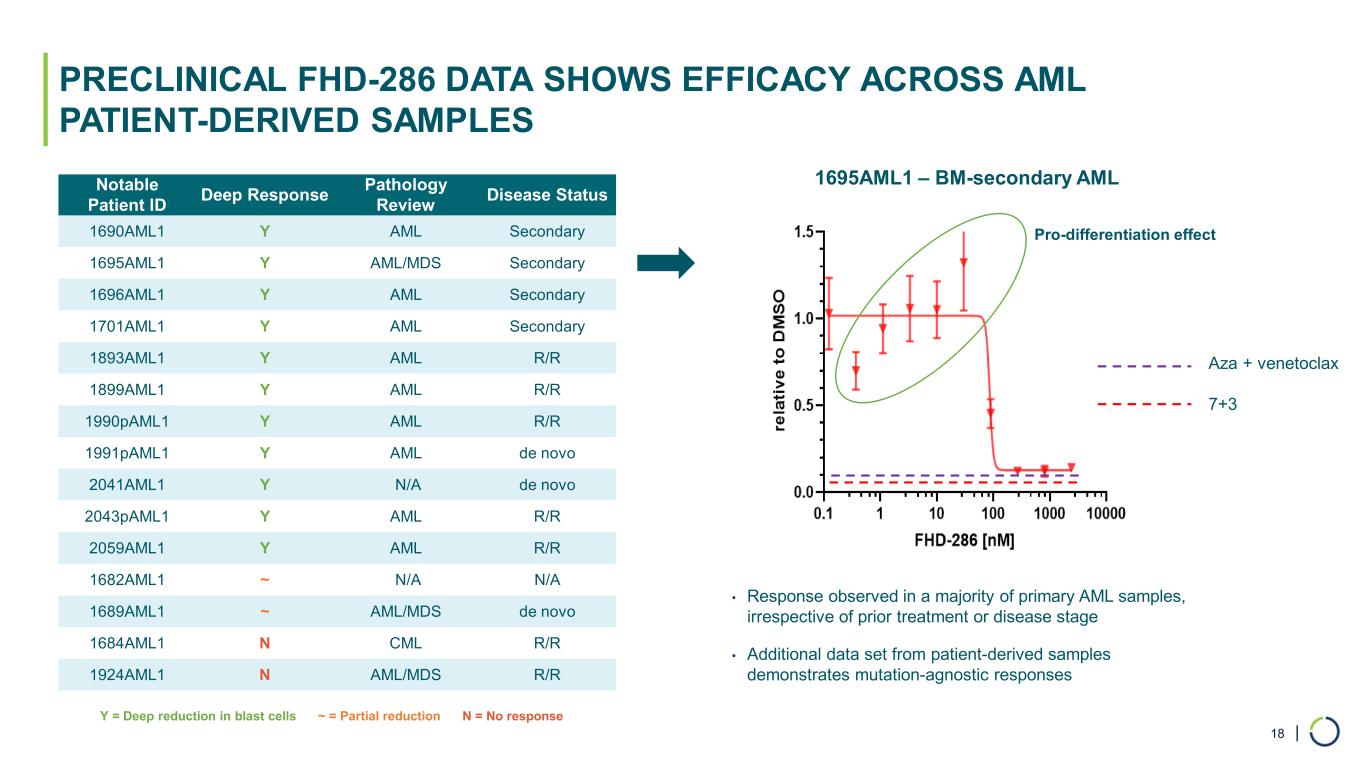 PRECLINICAL FHD-286 DATA SHOWS EFFICACY ACROSS AML PATIENT-DERIVED SAMPLES

| Notable Patient ID | Deep Response | Pathology Review | Disease Status |
|---|---|---|---|
| 1690AML1 | Y | AML | Secondary |
| 1695AML1 | Y | AML/MDS | Secondary |
| 1696AML1 | Y | AML | Secondary |
| 1701AML1 | Y | AML | Secondary |
| 1893AML1 | Y | AML | R/R |
| 1899AML1 | Y | AML | R/R |
| 1990pAML1 | Y | AML | R/R |
| 1991pAML1 | Y | AML | de novo |
| 2041AML1 | Y | N/A | de novo |
| 2043pAML1 | Y | AML | R/R |
| 2059AML1 | Y | AML | R/R |
| 1682AML1 | ~ | N/A | N/A |
| 1689AML1 | ~ | AML/MDS | de novo |
| 1684AML1 | N | CML | R/R |
| 1924AML1 | N | AML/MDS | R/R |

Y = Deep reduction in blast cells ~ = Partial reduction N = No response

1695AML1 – BM-secondary AML

Pro-differentiation effect

relative to DMSO

1.5
1.0
0.5
0.0

0.1 1 10 100 1000 10000

FHD-286 [nM]

Aza + venetoclax

7+3

• Response observed in a majority of primary AML samples, irrespective of prior treatment or disease stage

• Additional data set from patient-derived samples demonstrates mutation-agnostic responses

18